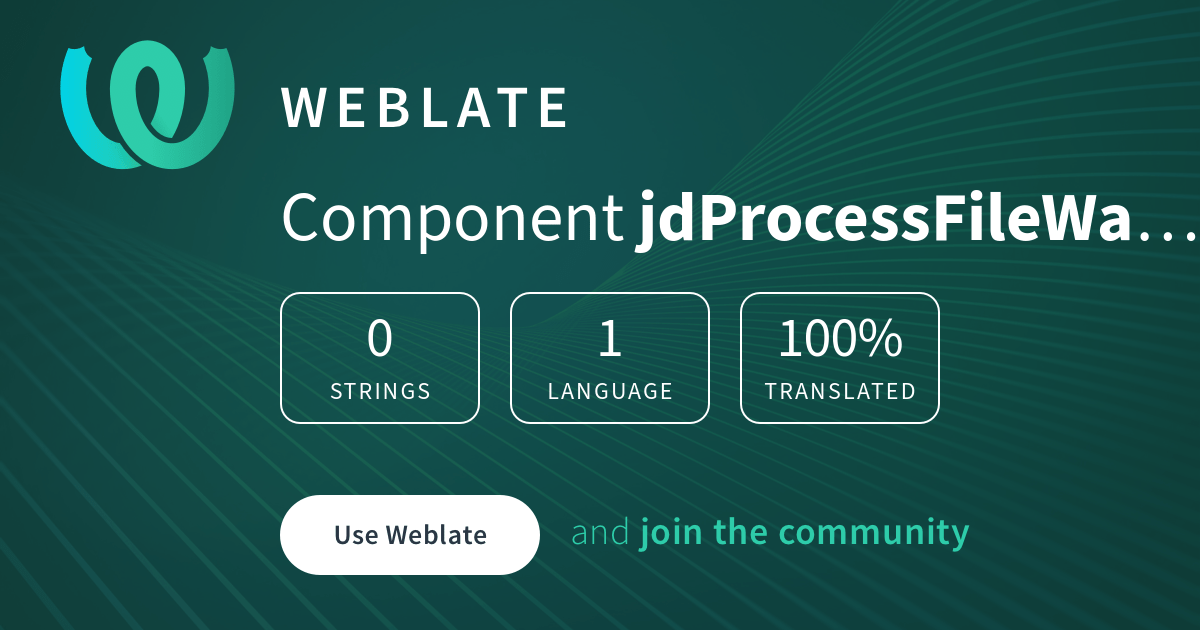 WEBLATE

Component jdProcessFileWa…

0
STRINGS

1
LANGUAGE

100%
TRANSLATED

Use Weblate

and join the community